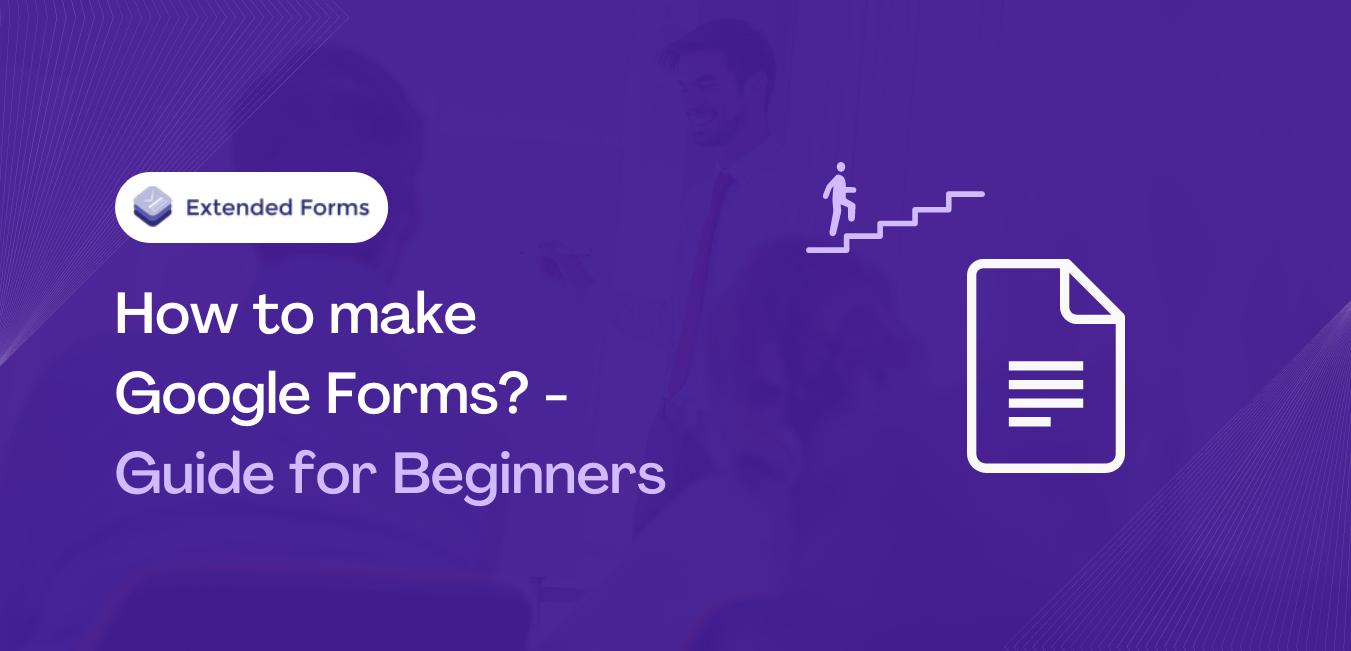 Extended Forms

How to make Google Forms? - Guide for Beginners